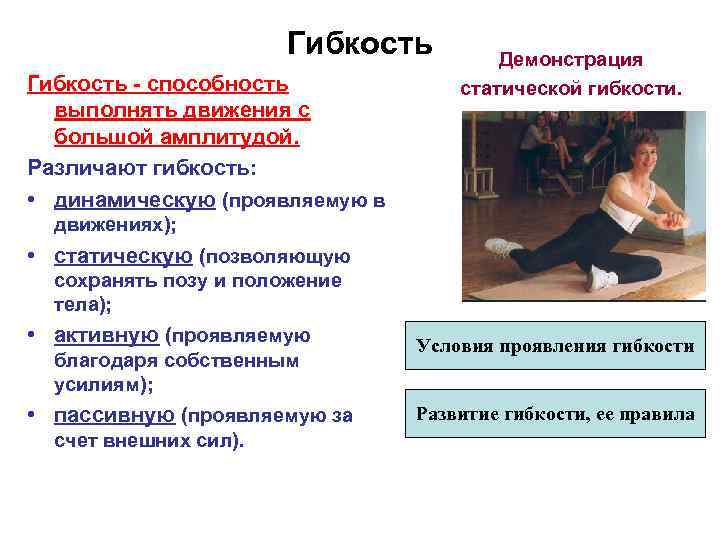 Гибкость

Гибкость - способность выполнять движения с большой амплитудой.

Различают гибкость:

• динамическую (проявляемую в движениях);
• статическую (позволяющую сохранять позу и положение тела);
• активную (проявляемую благодаря собственным усилиям);
• пассивную (проявляемую за счет внешних сил).

Демонстрация статической гибкости.

Условия проявления гибкости

Развитие гибкости, ее правила